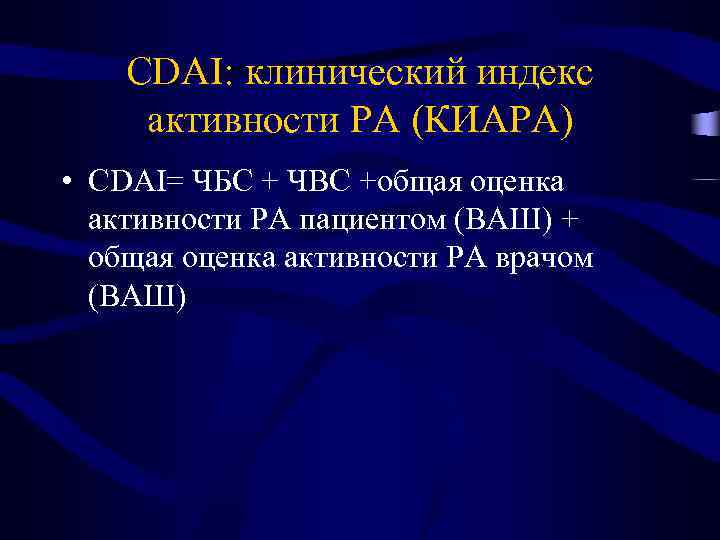 CDAI: клинический индекс активности РА (КИАРА)

• CDAI= ЧБС + ЧВС +общая оценка активности РА пациентом (ВАШ) + общая оценка активности РА врачом (ВАШ)